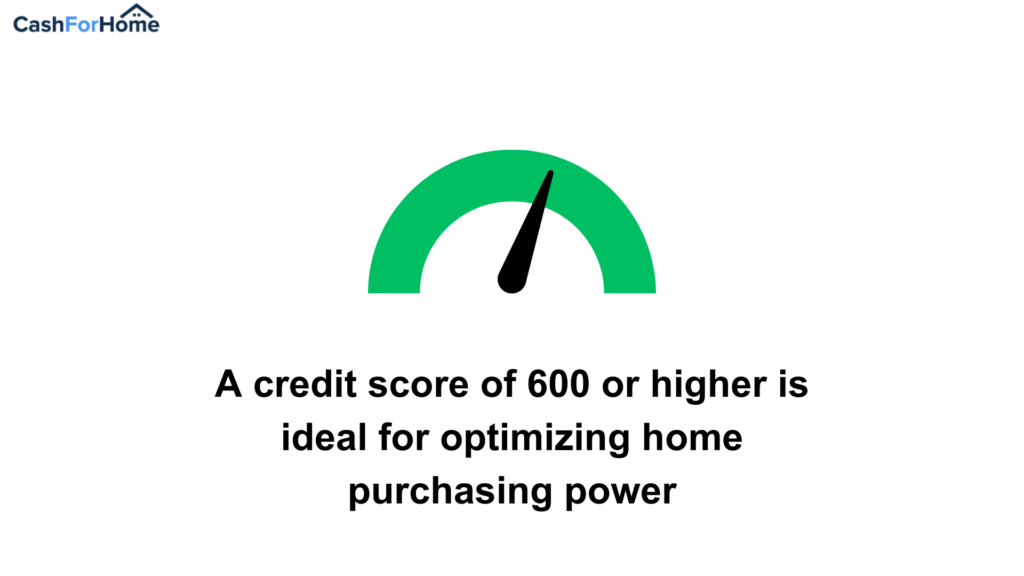 CashForHome

A credit score of 600 or higher is ideal for optimizing home purchasing power